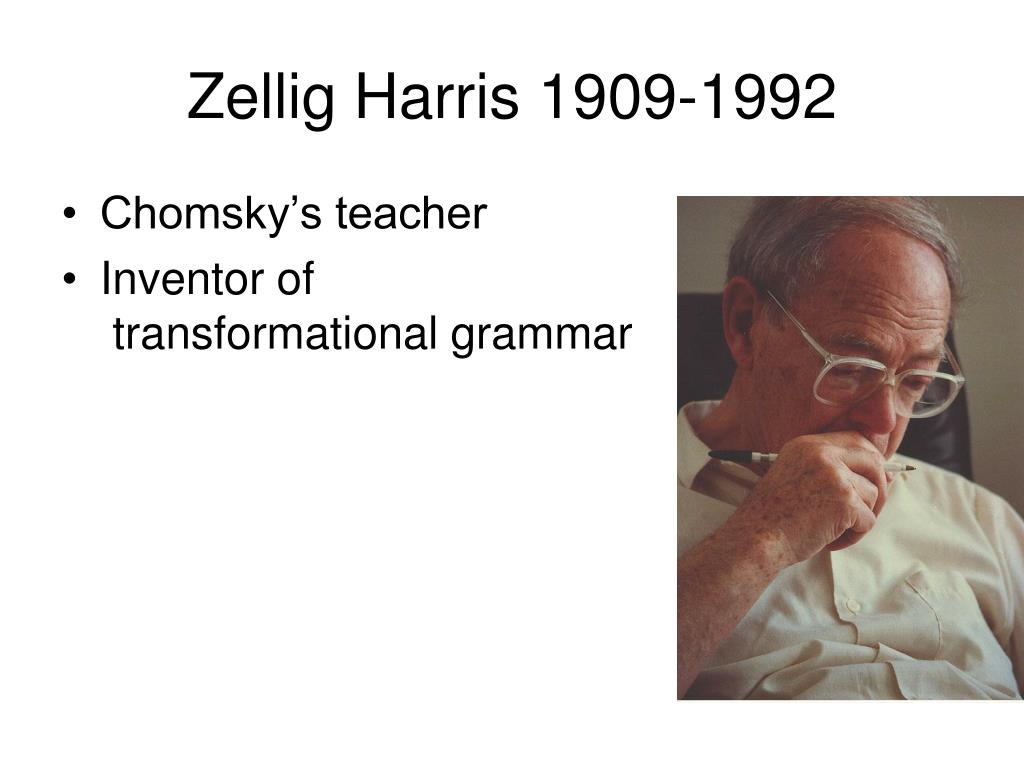 Zellig Harris 1909-1992

• Chomsky’s teacher
• Inventor of transformational grammar